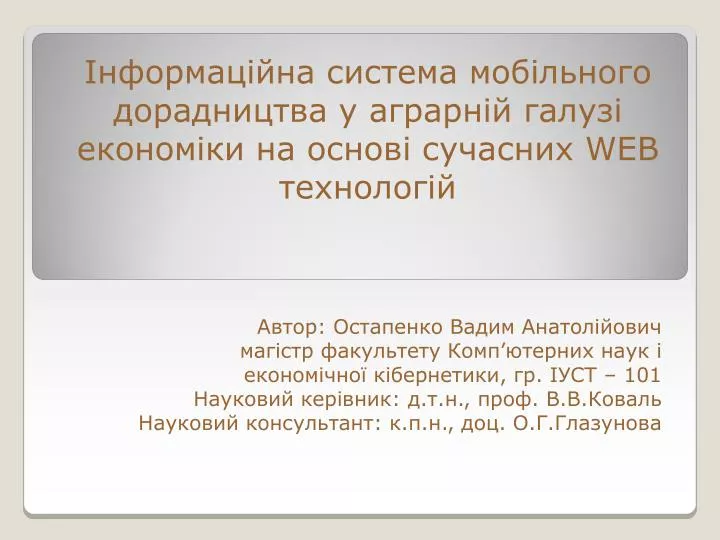 Інформаційна система мобільного дорадництва у аграрній галузі економіки на основі сучасних WEB технологій

Автор: Остапенко Вадим Анатолійович
магістр факультету Комп’ютерних наук і економічної кібернетики, гр. ІУСТ – 101
Науковий керівник: д.т.н., проф. В.В.Коваль
Науковий консультант: к.п.н., доц. О.Г.Глазунова